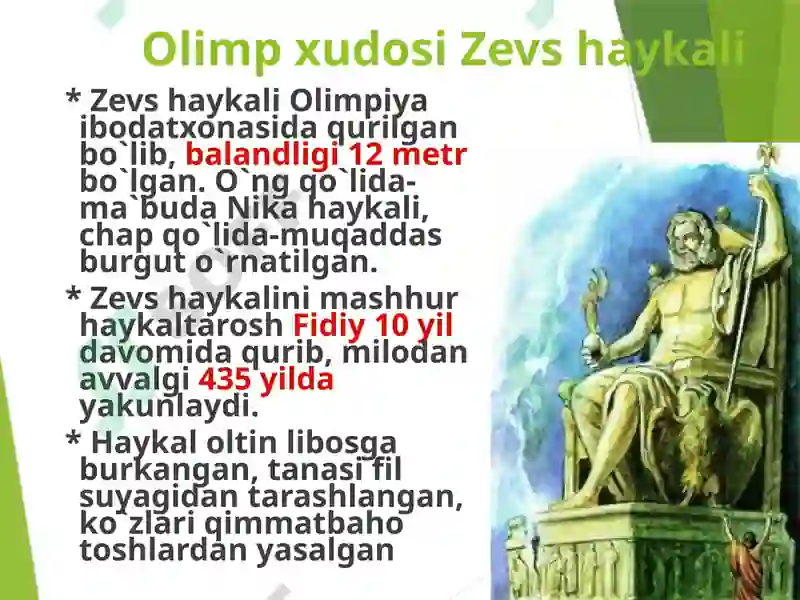 Olimp xudosi Zevs haykali

* Zevs haykali Olimpiya ibodatxonasida qurilgan bo`lib, balandligi 12 metr bo`lgan. O`ng qo`lida-ma`buda Nika haykali, chap qo`lida-muqaddas burgut o`rnatilgan.

* Zevs haykalini mashhur haykaltarosh Fidiy 10 yil davomida qurib, milodan avvalgi 435 yilda yakunlaydi.

* Haykal oltin libosga burkangan, tanasi fil suyagidan tarashlangan, ko`zlari qimmatbaho toshlardan yasalgan